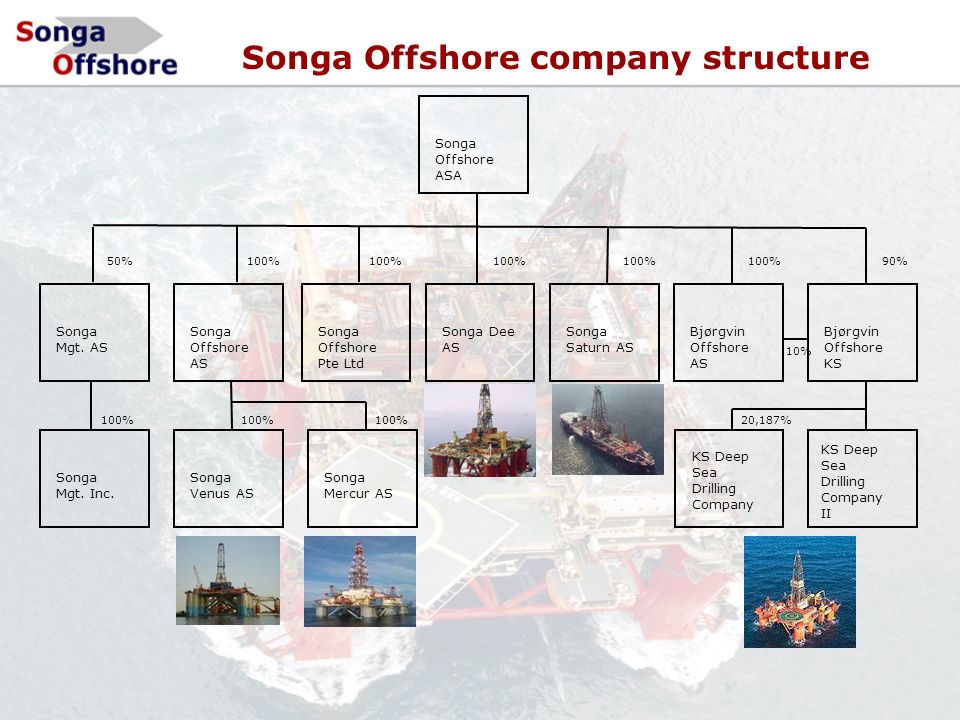 Songa Offshore

Songa Offshore company structure

Songa Offshore ASA

50%

100%

100%

100%

100%

100%

90%

Songa Mgt. AS

Songa Offshore AS

Songa Offshore Pte Ltd

Songa Dee AS

Songa Saturn AS

Bjørgvin Offshore AS

10%

Bjørgvin Offshore KS

100%

100%

100%

20,187%

Songa Mgt. Inc.

Songa Venus AS

Songa Mercur AS

KS Deep Sea Drilling Company

KS Deep Sea Drilling Company II